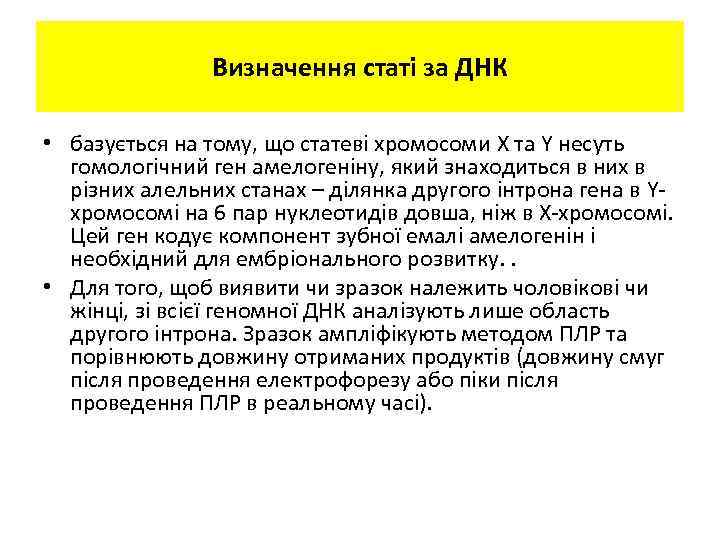 Визначення статі за ДНК

• базується на тому, що статеві хромосоми X та Y несуть гомологічний ген амелогеніну, який знаходиться в них в різних алельних станах – ділянка другого інтрона гена в Y-хромосомі на 6 пар нуклеотидів довша, ніж в X-хромосомі. Цей ген кодує компонент зубної емалі амелогенін і необхідний для ембріонального розвитку. .

• Для того, щоб виявити чи зразок належить чоловікові чи жінці, зі всієї геномної ДНК аналізують лише область другого інтрона. Зразок ампліфікують методом ПЛР та порівнюють довжину отриманих продуктів (довжину смуг після проведення електрофорезу або піки після проведення ПЛР в реальному часі).